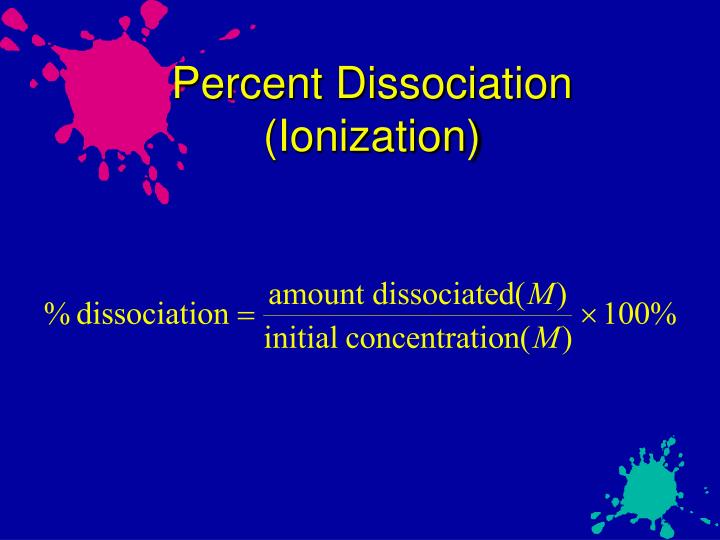 Percent Dissociation (Ionization)

$\%\text{ dissociation} = \frac{\text{amount dissociated}(M)}{\text{initial concentration}(M)} \times 100\%$